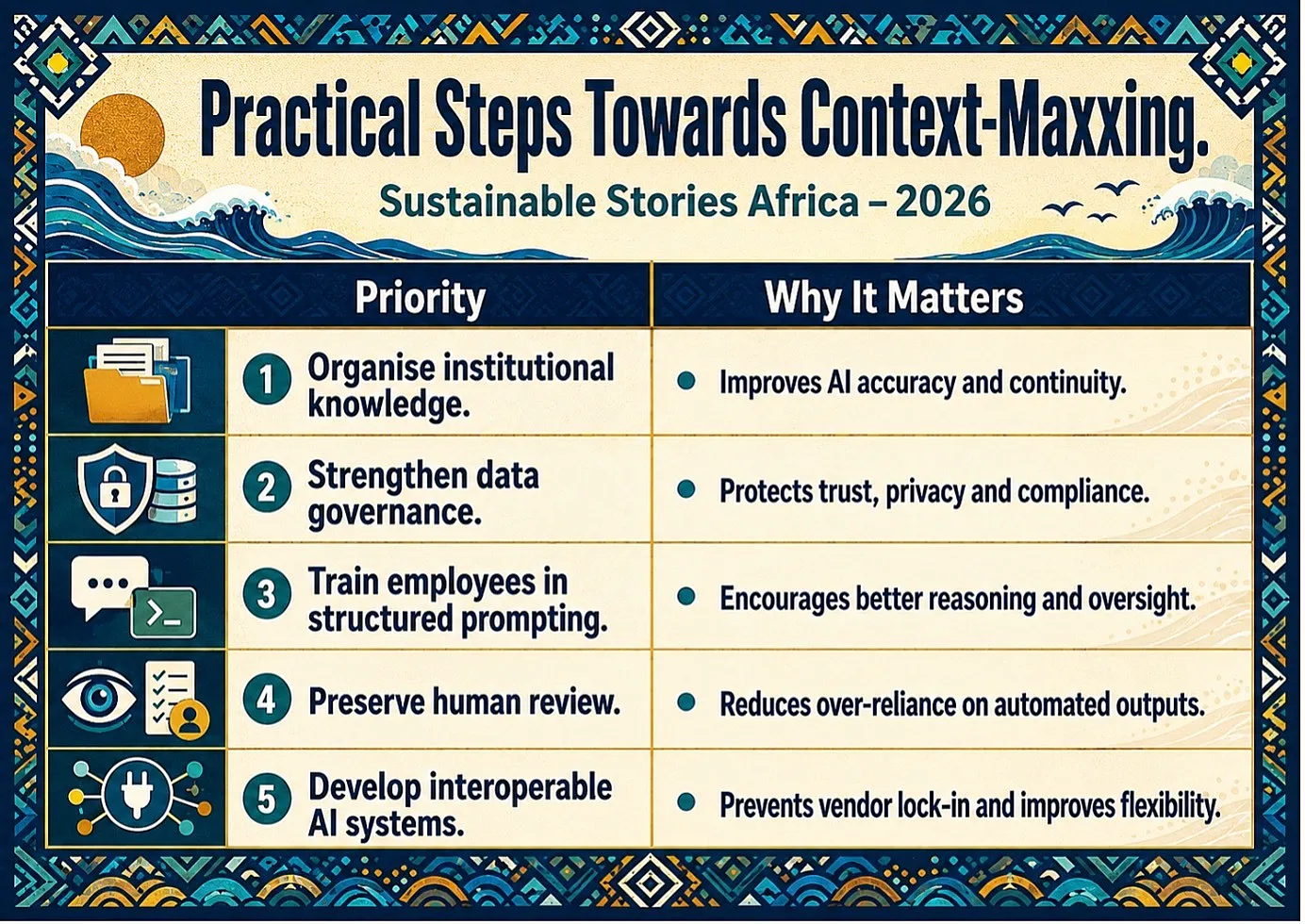 Practical Steps Towards Context-Maxxing.

Sustainable Stories Africa – 2026

| Priority | Why It Matters |
|---|---|
| 1 Organise institutional knowledge. | • Improves AI accuracy and continuity. |
| 2 Strengthen data governance. | • Protects trust, privacy and compliance. |
| 3 Train employees in structured prompting. | • Encourages better reasoning and oversight. |
| 4 Preserve human review. | • Reduces over-reliance on automated outputs. |
| 5 Develop interoperable AI systems. | • Prevents vendor lock-in and improves flexibility. |